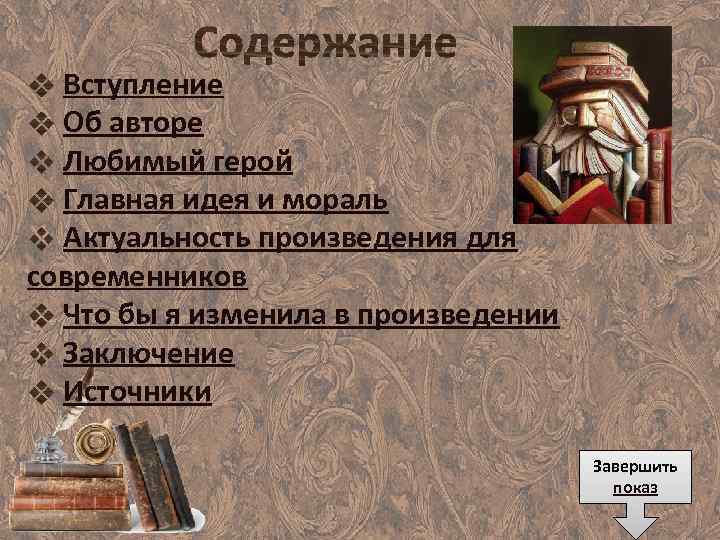 Содержание

❖ Вступление
❖ Об авторе
❖ Любимый герой
❖ Главная идея и мораль
❖ Актуальность произведения для современников
❖ Что бы я изменила в произведении
❖ Заключение
❖ Источники

Завершить показ